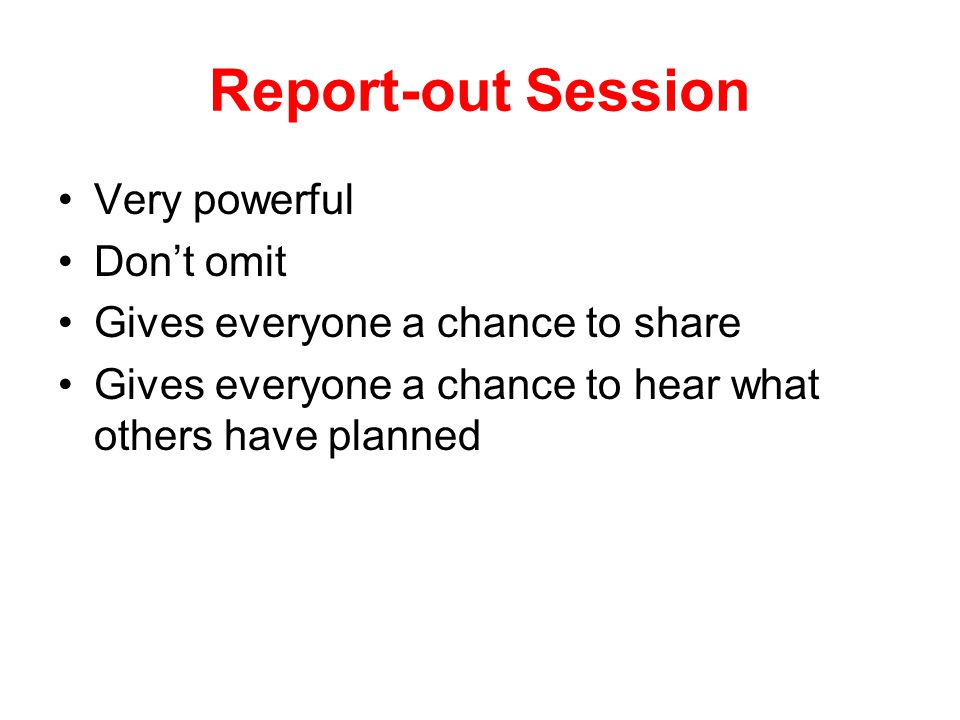 Report-out Session

• Very powerful
• Don’t omit
• Gives everyone a chance to share
• Gives everyone a chance to hear what others have planned